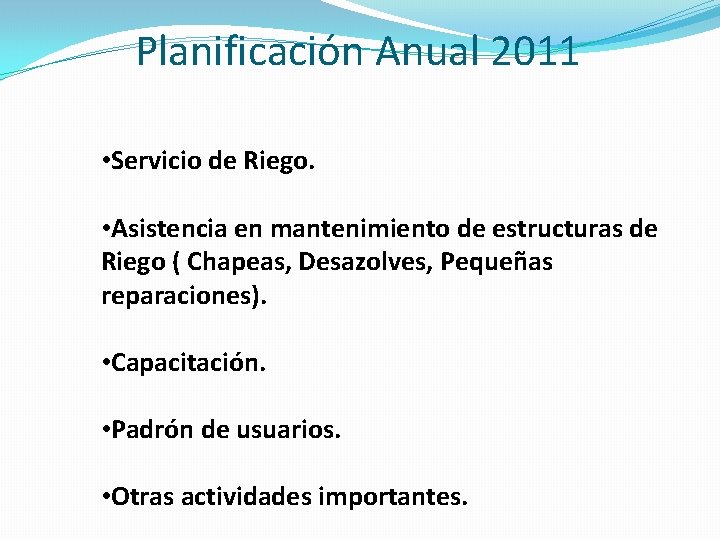 Planificación Anual 2011

•Servicio de Riego.

•Asistencia en mantenimiento de estructuras de Riego ( Chapeas, Desazolves, Pequeñas reparaciones).

•Capacitación.

•Padrón de usuarios.

•Otras actividades importantes.